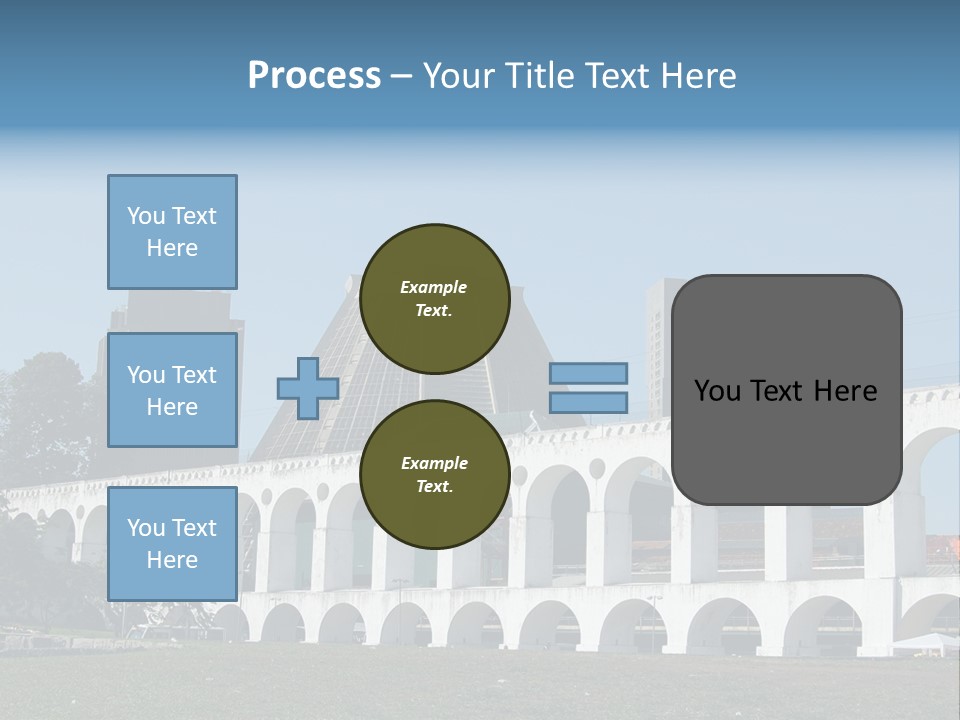 Process – Your Title Text Here

You Text Here

You Text Here

You Text Here

Example Text.

Example Text.

You Text Here